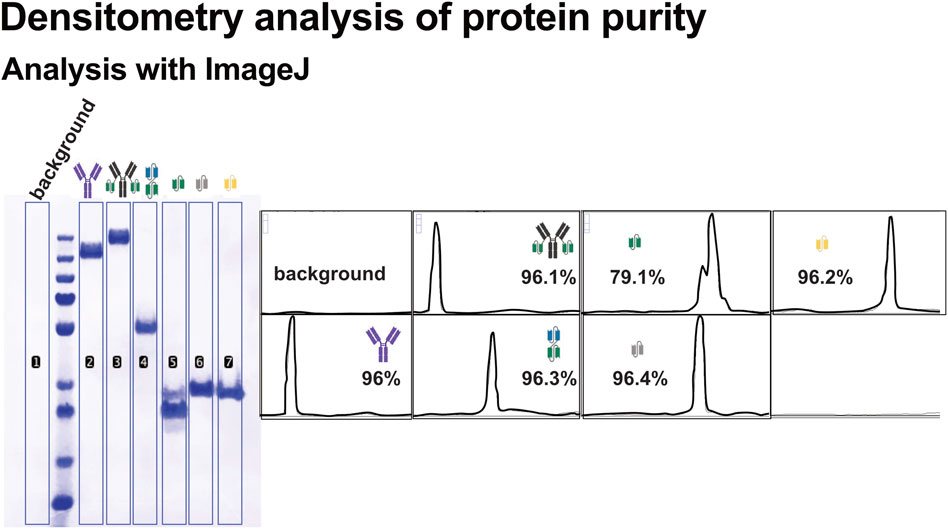 Densitometry analysis of protein purity

Analysis with ImageJ

background

1 2 3 4 5 6 7

background

96.1%

79.1%

96.2%

96%

96.3%

96.4%